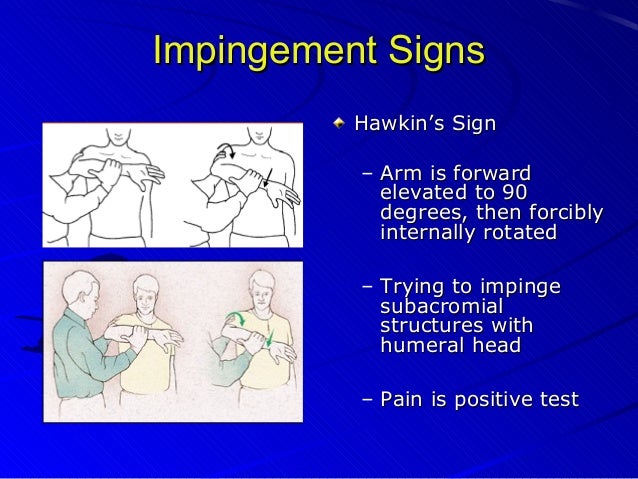 Impingement Signs

Hawkin's Sign

– Arm is forward elevated to 90 degrees, then forcibly internally rotated

– Trying to impinge subacromial structures with humeral head

– Pain is positive test